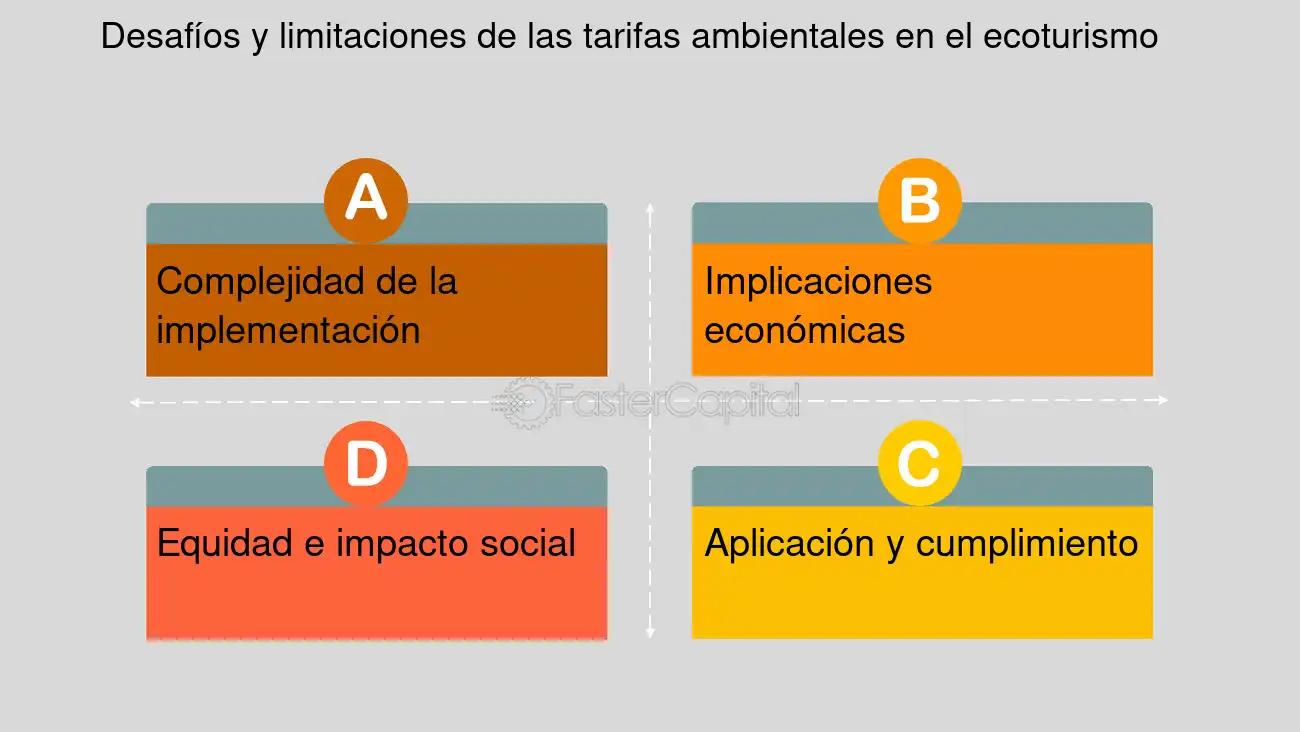 Desafíos y limitaciones de las tarifas ambientales en el ecoturismo

A
Complejidad de la implementación

B
Implicaciones económicas

FasterCapital

D
Equidad e impacto social

C
Aplicación y cumplimiento